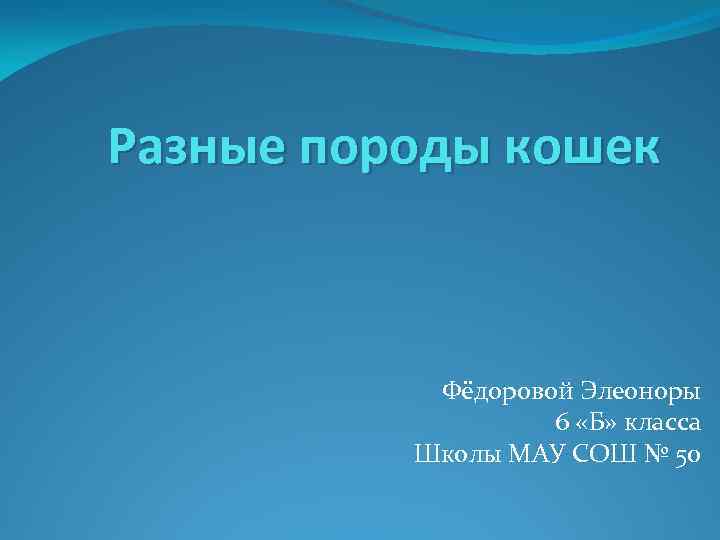 Разные породы кошек

Фёдоровой Элеоноры
6 «Б» класса
Школы МАУ СОШ № 50